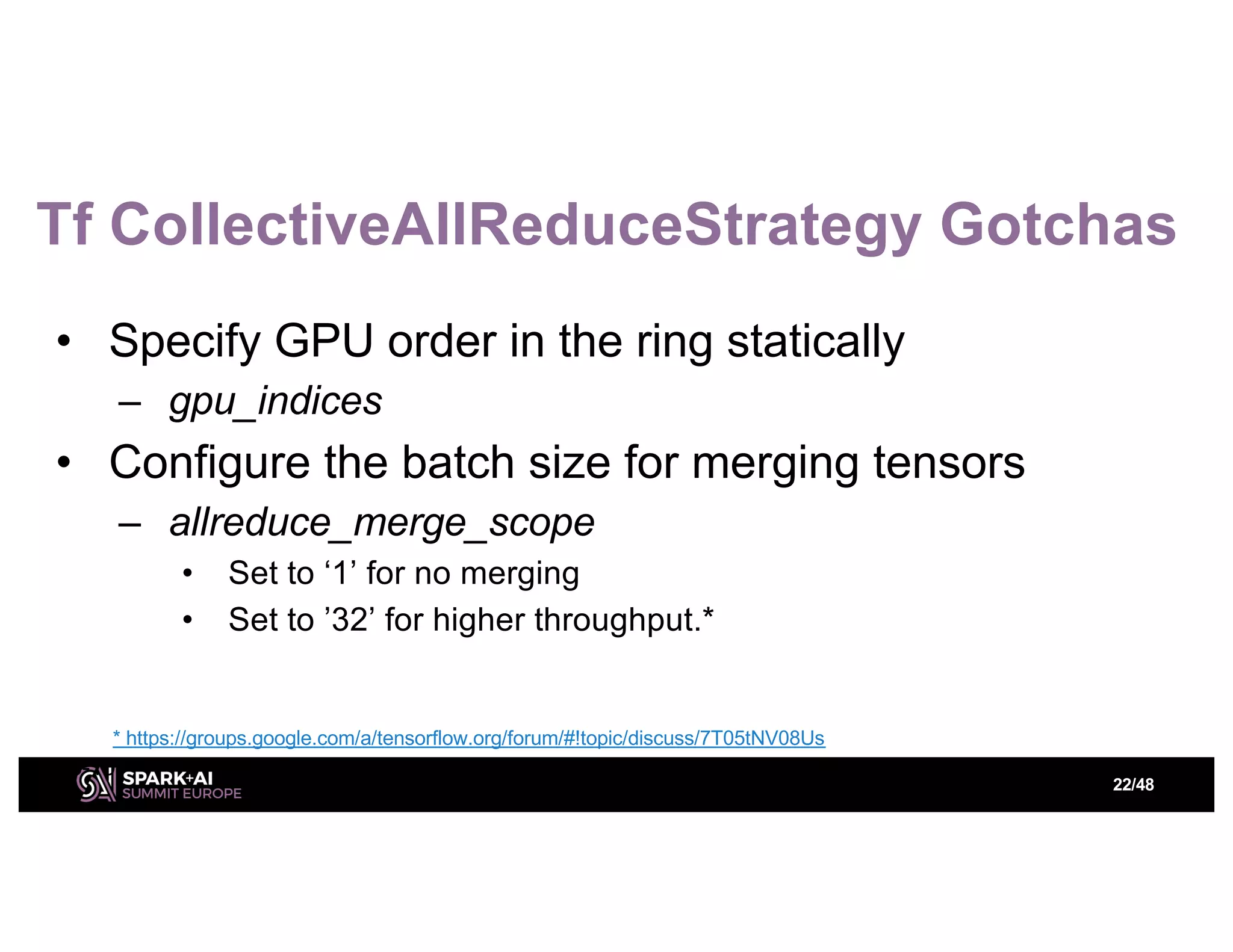 Tf CollectiveAllReduceStrategy Gotchas

• Specify GPU order in the ring statically
– gpu_indices
• Configure the batch size for merging tensors
– allreduce_merge_scope
• Set to ‘1’ for no merging
• Set to ’32’ for higher throughput.*

* https://groups.google.com/a/tensorflow.org/forum/#!topic/discuss/7T05tNV08Us

SPARK+AI SUMMIT EUROPE

22/48